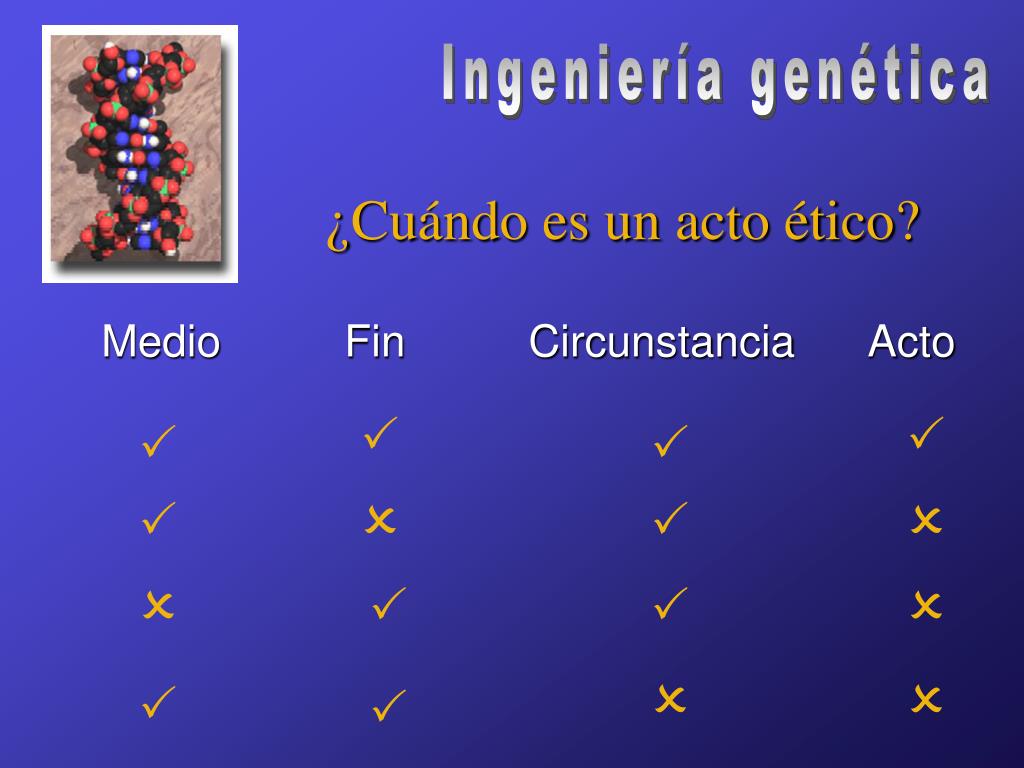 Ingeniería genética

¿Cuándo es un acto ético?

| Medio | Fin | Circunstancia | Acto |
|---|---|---|---|
| ✓ | ✓ | ✓ | ✓ |
| ✓ | ✗ | ✓ | ✗ |
| ✗ | ✓ | ✓ | ✗ |
| ✓ | ✓ | ✗ | ✗ |